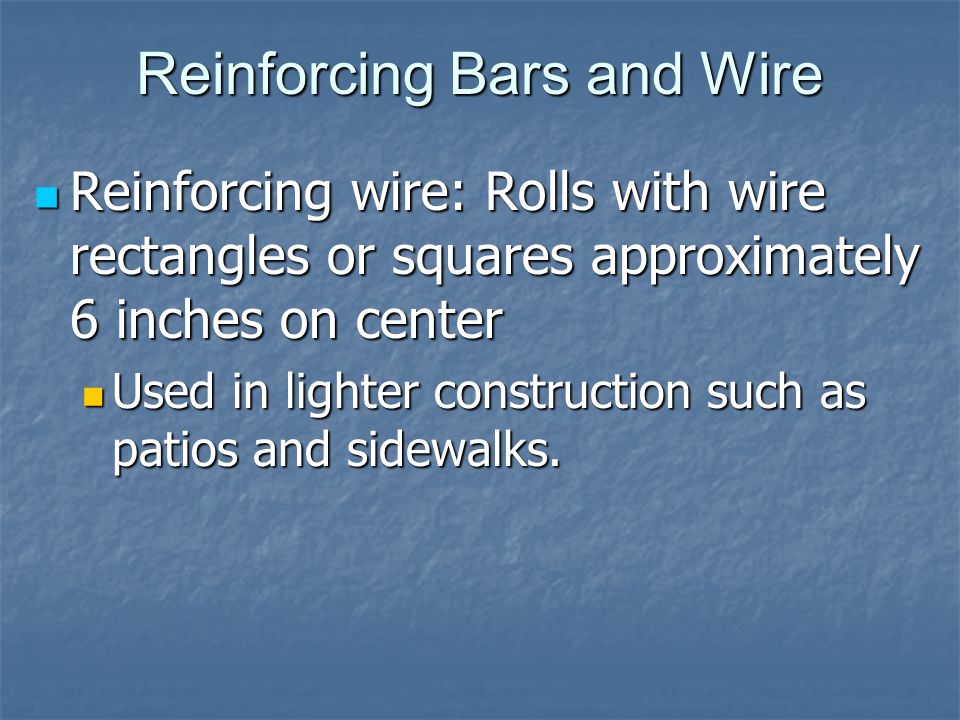 Reinforcing Bars and Wire

Reinforcing wire: Rolls with wire rectangles or squares approximately 6 inches on center

Used in lighter construction such as patios and sidewalks.